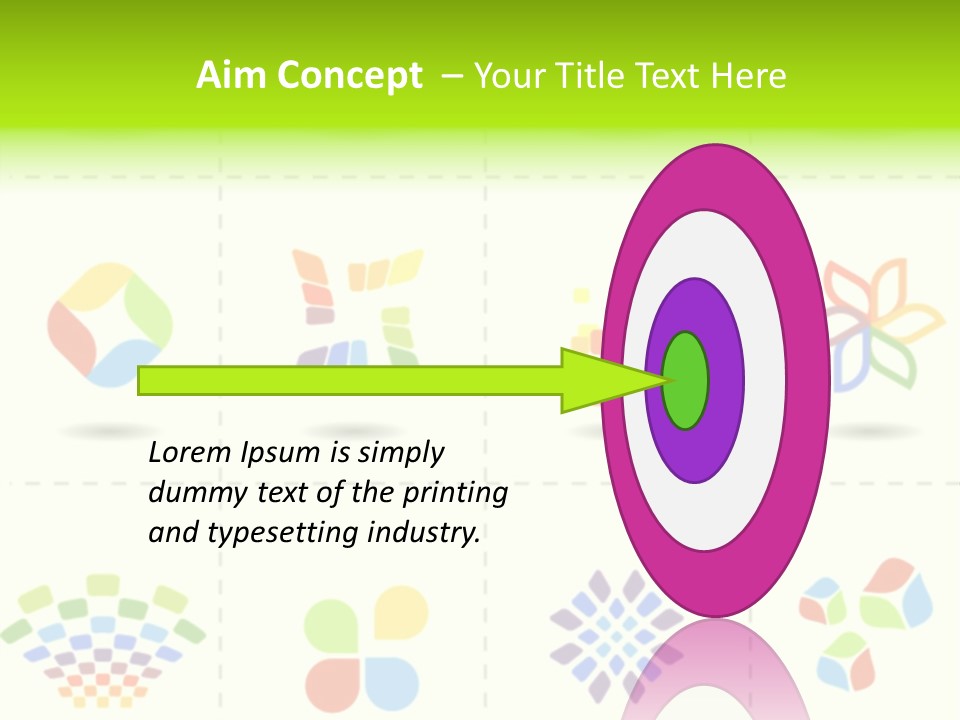 Aim Concept – Your Title Text Here

Lorem Ipsum is simply dummy text of the printing and typesetting industry.